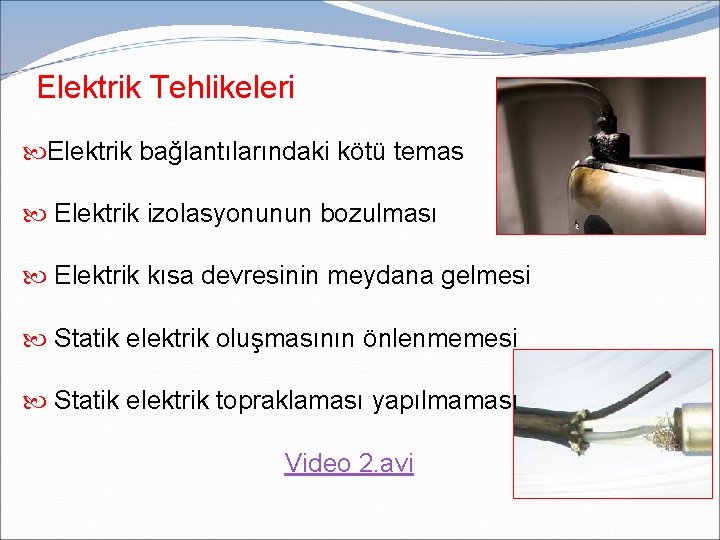 Elektrik Tehlikeleri

Elektrik bağlantılarındaki kötü temas

Elektrik izolasyonunun bozulması

Elektrik kısa devresinin meydana gelmesi

Statik elektrik oluşmasının önlenmemesi

Statik elektrik topraklaması yapılmaması

Video 2.avi